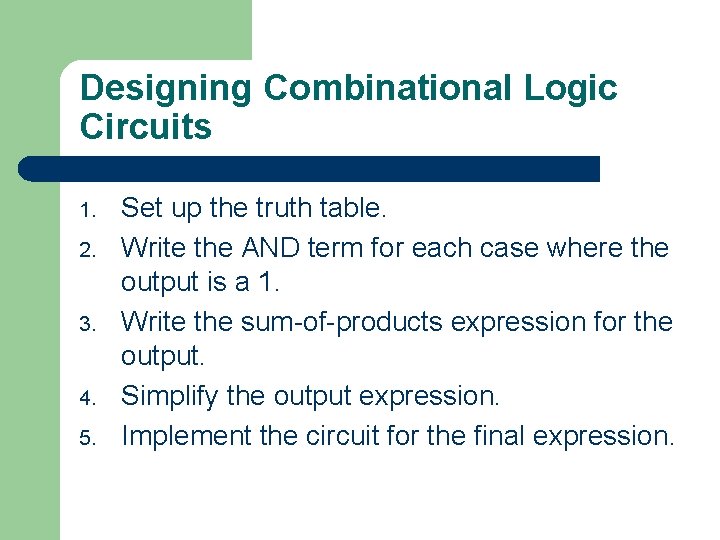 Designing Combinational Logic Circuits

1. Set up the truth table.
2. Write the AND term for each case where the output is a 1.
3. Write the sum-of-products expression for the output.
4. Simplify the output expression.
5. Implement the circuit for the final expression.